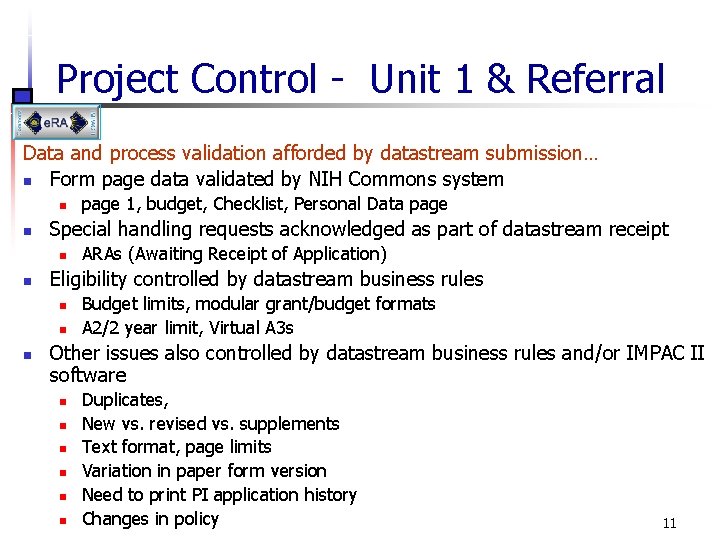 Project Control - Unit 1 & Referral

eRA

Data and process validation afforded by datastream submission…

- Form page data validated by NIH Commons system
  - page 1, budget, Checklist, Personal Data page
- Special handling requests acknowledged as part of datastream receipt
  - ARAs (Awaiting Receipt of Application)
- Eligibility controlled by datastream business rules
  - Budget limits, modular grant/budget formats
  - A2/2 year limit, Virtual A3s
- Other issues also controlled by datastream business rules and/or IMPAC II software
  - Duplicates,
  - New vs. revised vs. supplements
  - Text format, page limits
  - Variation in paper form version
  - Need to print PI application history
  - Changes in policy

11